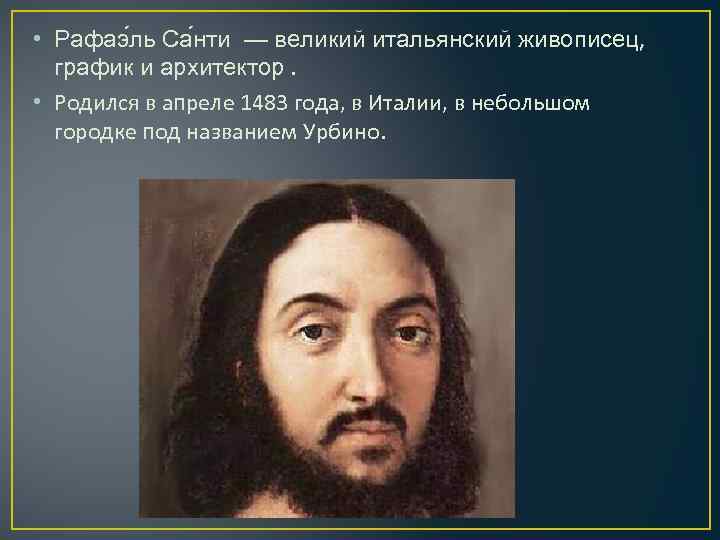 • Рафаэ́ль Са́нти — великий итальянский живописец, график и архитектор .

• Родился в апреле 1483 года, в Италии, в небольшом городке под названием Урбино.